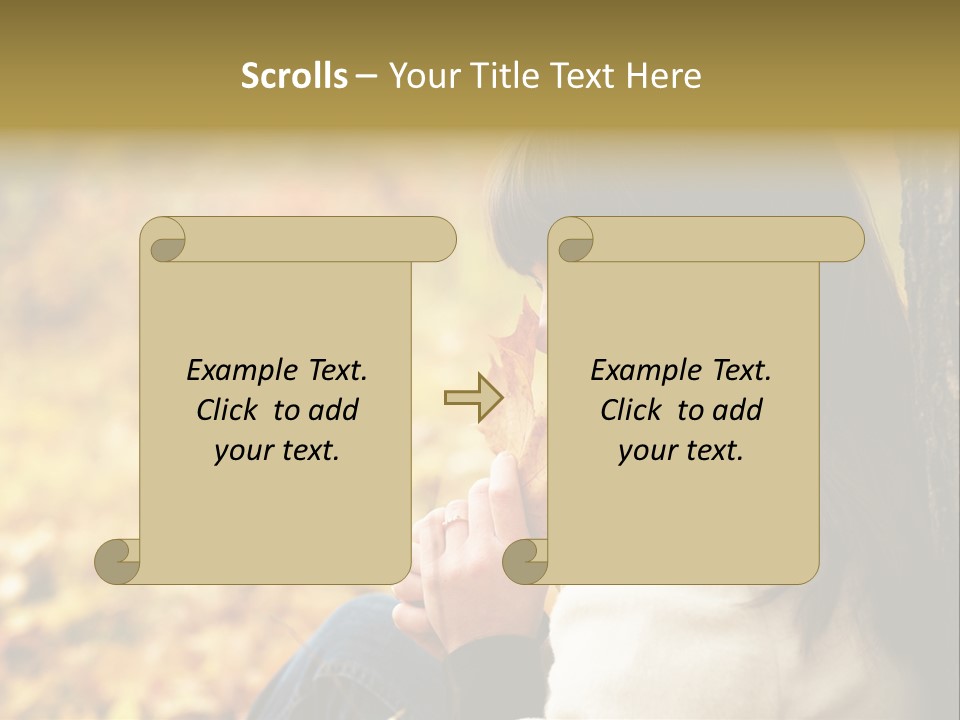 Scrolls – Your Title Text Here

Example Text. Click to add your text.

Example Text. Click to add your text.